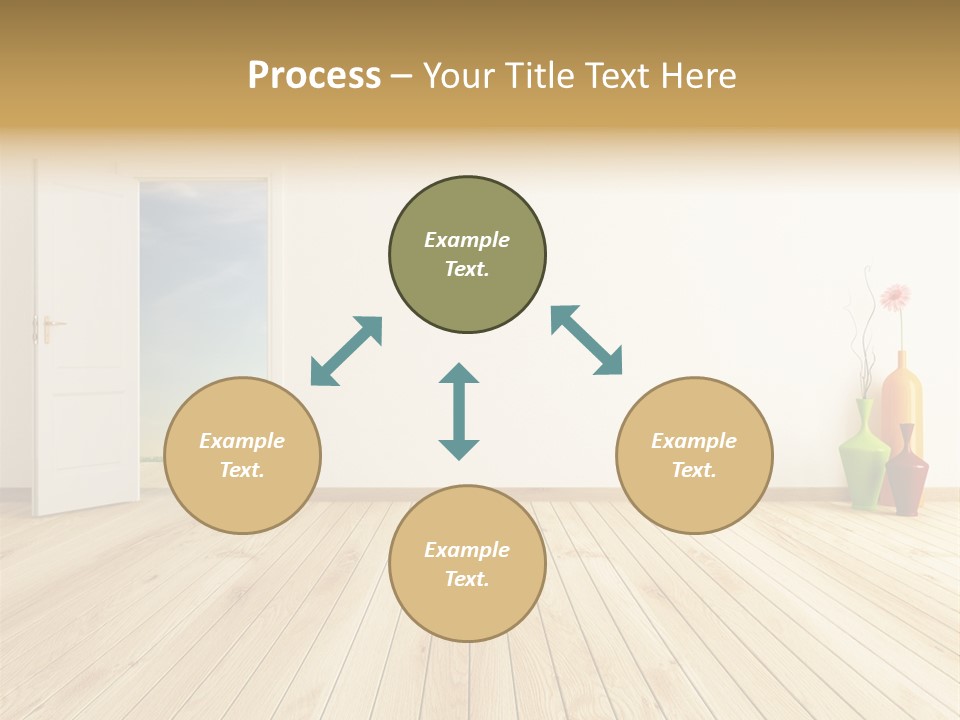 Process – Your Title Text Here

Example Text.

Example Text.

Example Text.

Example Text.